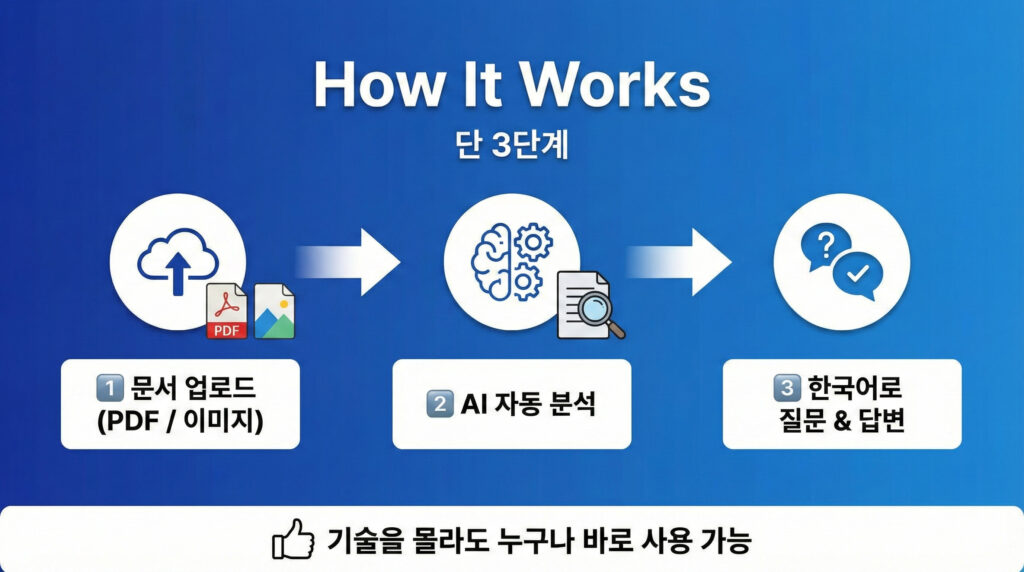 How It Works

단 3단계

PDF

1 문서 업로드 (PDF / 이미지)

2 AI 자동 분석

3 한국어로 질문 & 답변

기술을 몰라도 누구나 바로 사용 가능